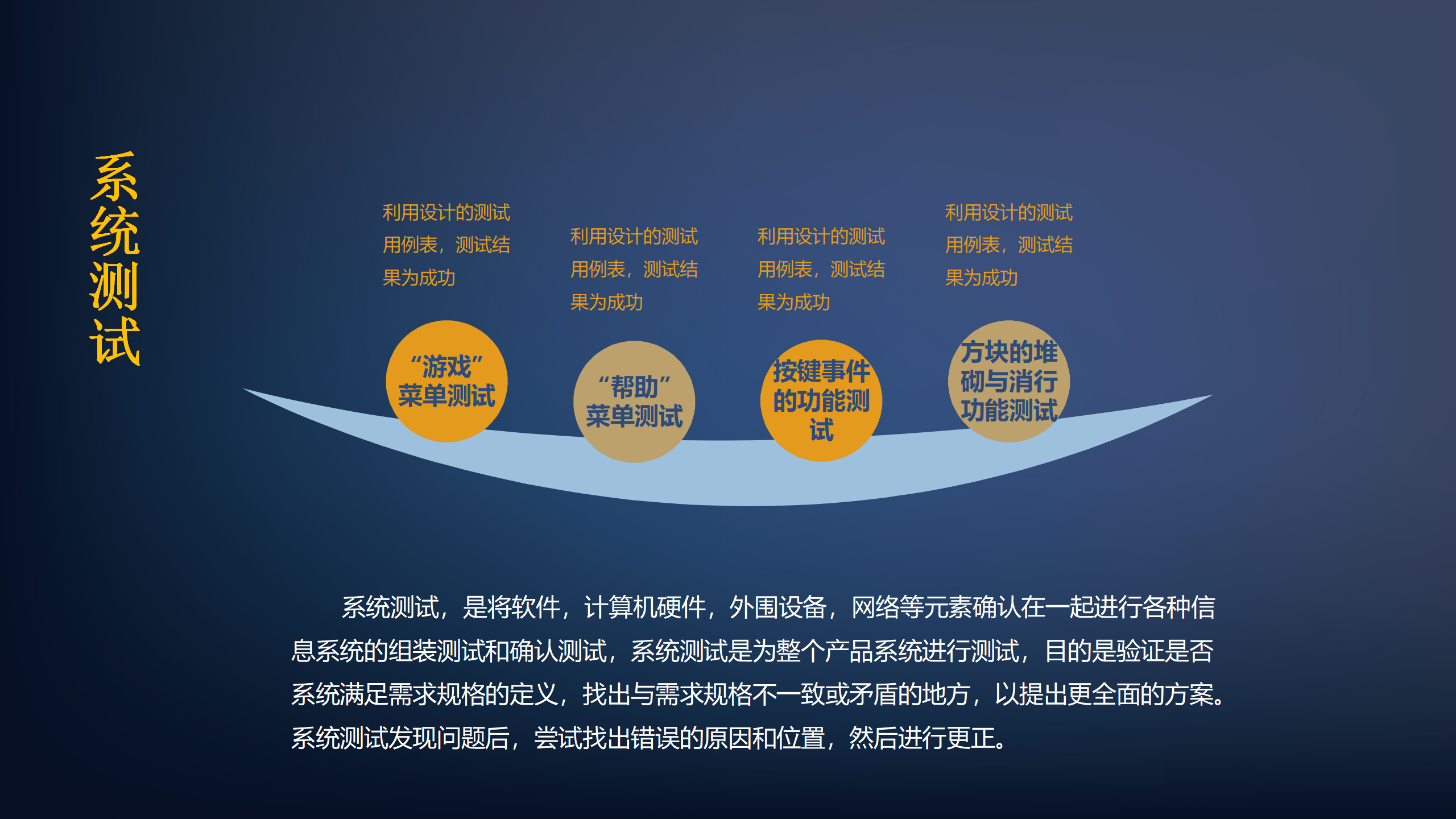 系统测试

利用设计的测试用例表，测试结果为成功

“游戏”菜单测试

利用设计的测试用例表，测试结果为成功

“帮助”菜单测试

利用设计的测试用例表，测试结果为成功

按键事件的功能测试

利用设计的测试用例表，测试结果为成功

方块的堆砌与消行功能测试

系统测试，是将软件，计算机硬件，外围设备，网络等元素确认在一起进行各种信息系统的组装测试和确认测试，系统测试是为整个产品系统进行测试，目的是验证是否系统满足需求规格的定义，找出与需求规格不一致或矛盾的地方，以提出更全面的方案。系统测试发现问题后，尝试找出错误的原因和位置，然后进行更正。